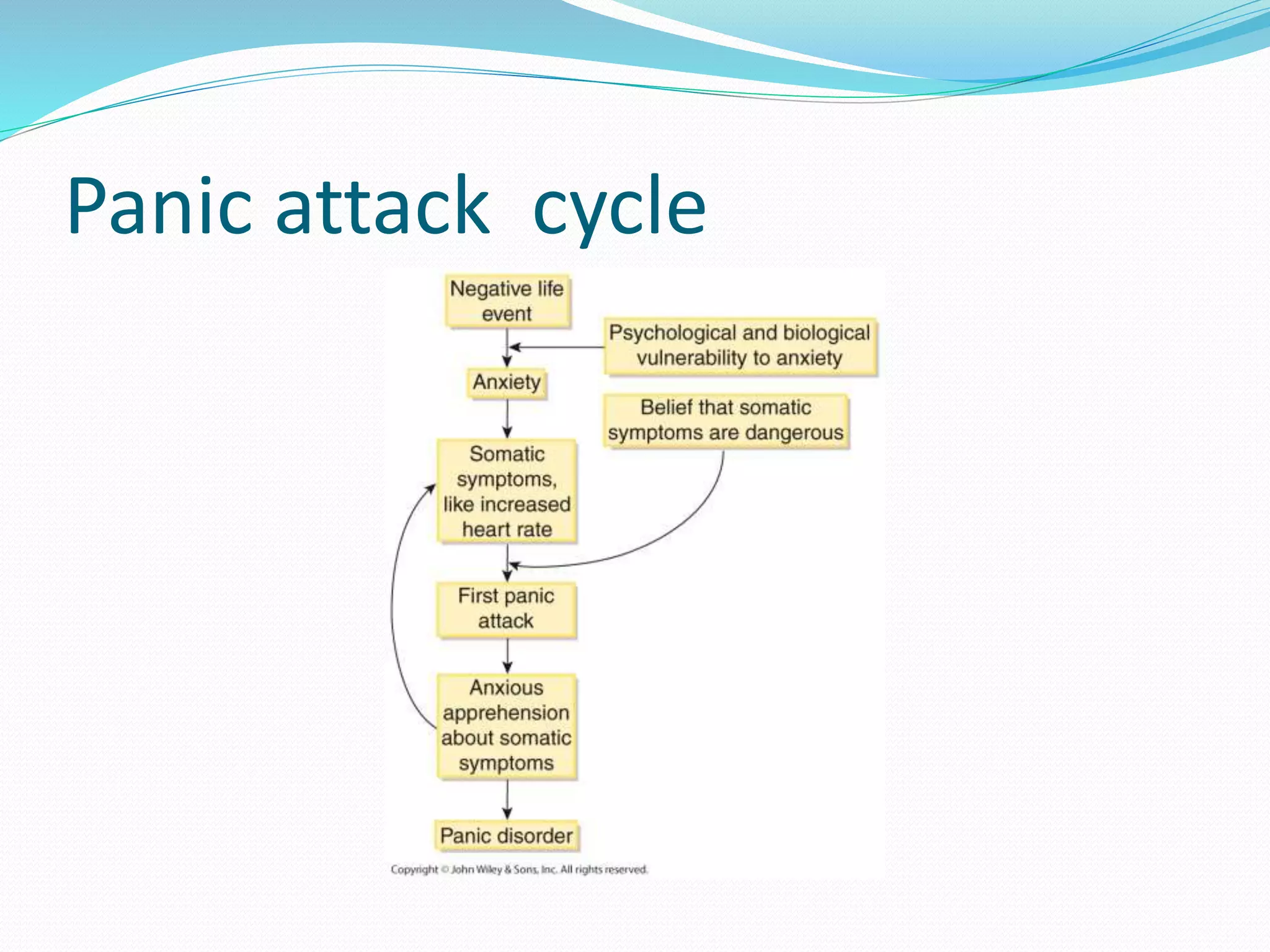 Panic attack cycle

Negative life event

Psychological and biological vulnerability to anxiety

Anxiety

Belief that somatic symptoms are dangerous

Somatic symptoms, like increased heart rate

First panic attack

Anxious apprehension about somatic symptoms

Panic disorder

Copyright © John Wiley & Sons, Inc. All rights reserved.